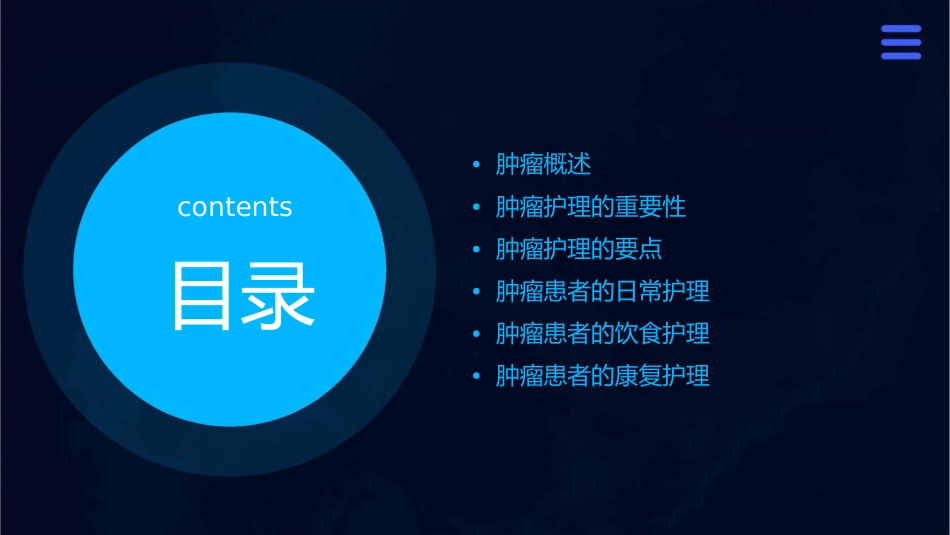 contents

目录

• 肿瘤概述
• 肿瘤护理的重要性
• 肿瘤护理的要点
• 肿瘤患者的日常护理
• 肿瘤患者的饮食护理
• 肿瘤患者的康复护理